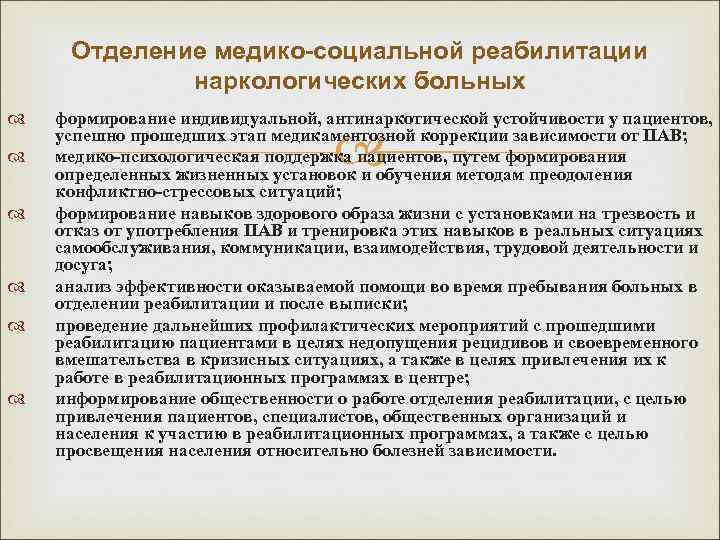 Отделение медико-социальной реабилитации наркологических больных

формирование индивидуальной, антинаркотической устойчивости у пациентов, успешно прошедших этап медикаментозной коррекции зависимости от ПАВ;

медико-психологическая поддержка пациентов, путем формирования определенных жизненных установок и обучения методам преодоления конфликтно-стрессовых ситуаций;

формирование навыков здорового образа жизни с установками на трезвость и отказ от употребления ПАВ и тренировка этих навыков в реальных ситуациях самообслуживания, коммуникации, взаимодействия, трудовой деятельности и досуга;

анализ эффективности оказываемой помощи во время пребывания больных в отделении реабилитации и после выписки;

проведение дальнейших профилактических мероприятий с прошедшими реабилитацию пациентами в целях недопущения рецидивов и своевременного вмешательства в кризисных ситуациях, а также в целях привлечения их к работе в реабилитационных программах в центре;

информирование общественности о работе отделения реабилитации, с целью привлечения пациентов, специалистов, общественных организаций и населения к участию в реабилитационных программах, а также с целью просвещения населения относительно болезней зависимости.